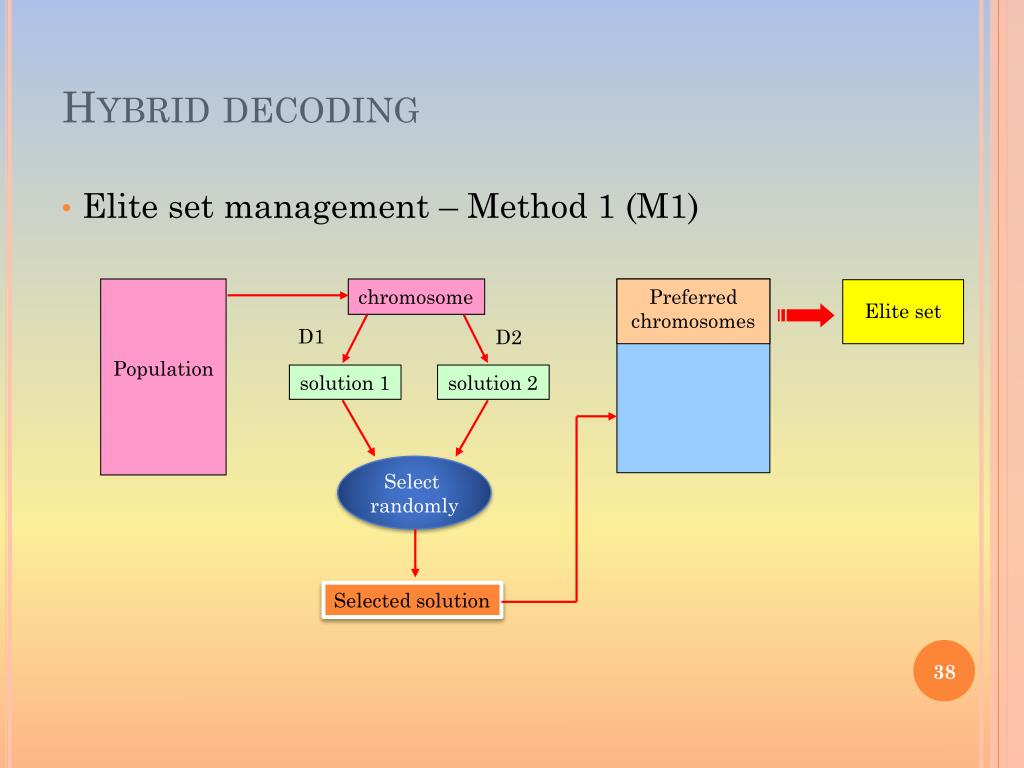 HYBRID DECODING

• Elite set management – Method 1 (M1)

Population

chromosome

D1

D2

solution 1

solution 2

Select randomly

Selected solution

Preferred chromosomes

Elite set

38